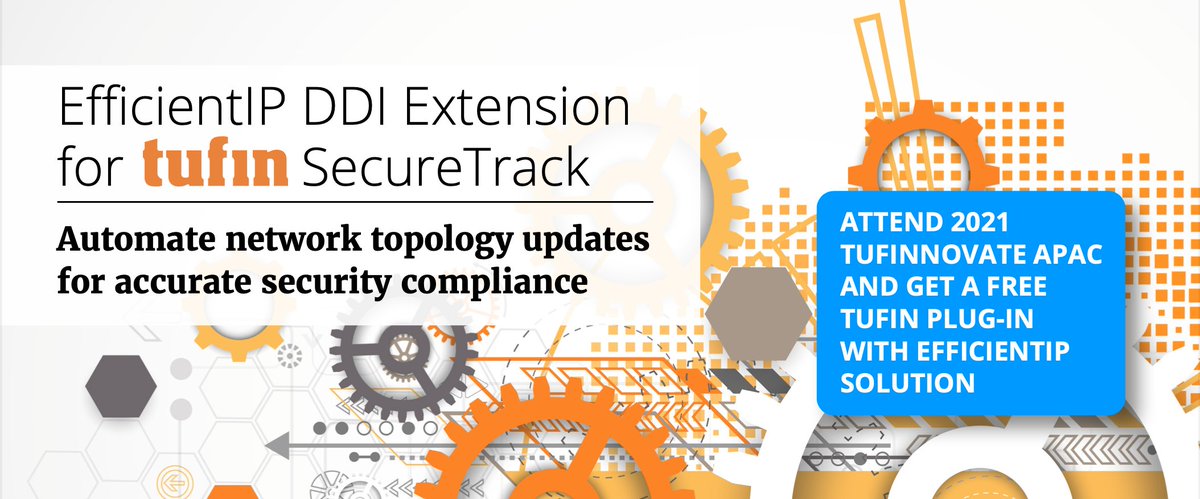 EfficientIP DDI Extension for tufin SecureTrack

Automate network topology updates for accurate security compliance

ATTEND 2021 TUFINNOVATE APAC AND GET A FREE TUFIN PLUG-IN WITH EFFICIENTIP SOLUTION